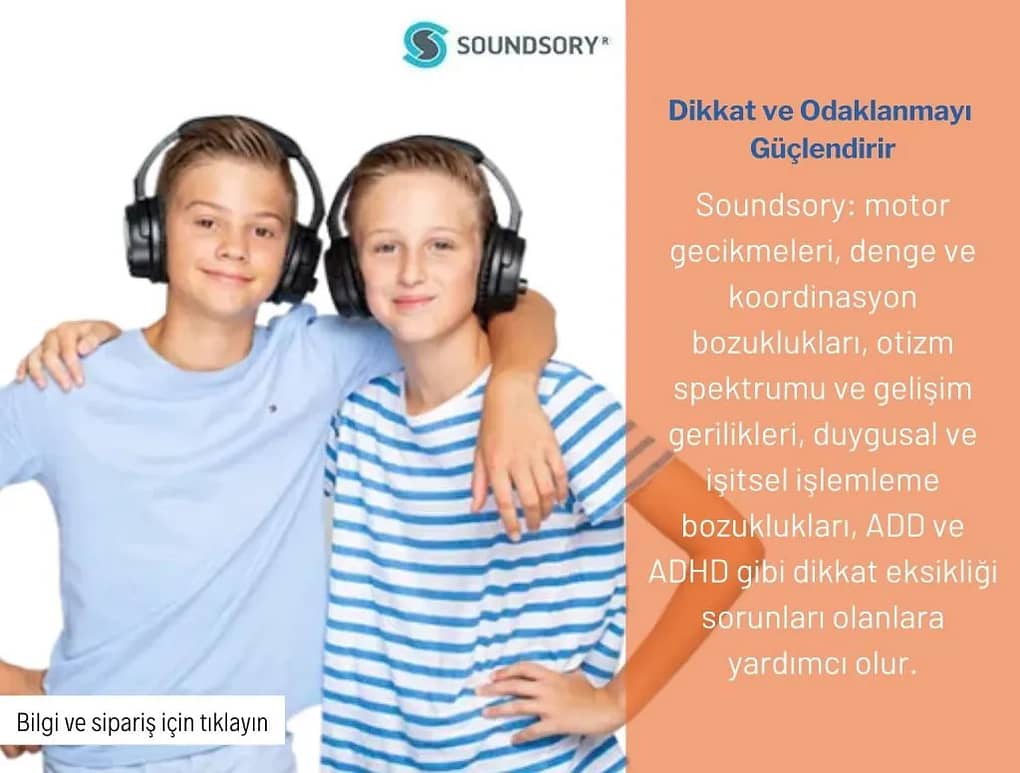 SOUNDSORY®

Dikkat ve Odaklanmayı Güçlendirir

Soundsory: motor gecikmeleri, denge ve koordinasyon bozuklukları, otizm spektrumu ve gelişim gerilikleri, duygusal ve işitsel işlemleme bozuklukları, ADD ve ADHD gibi dikkat eksikliği sorunları olanlara yardımcı olur.

Bilgi ve sipariş için tıklayın